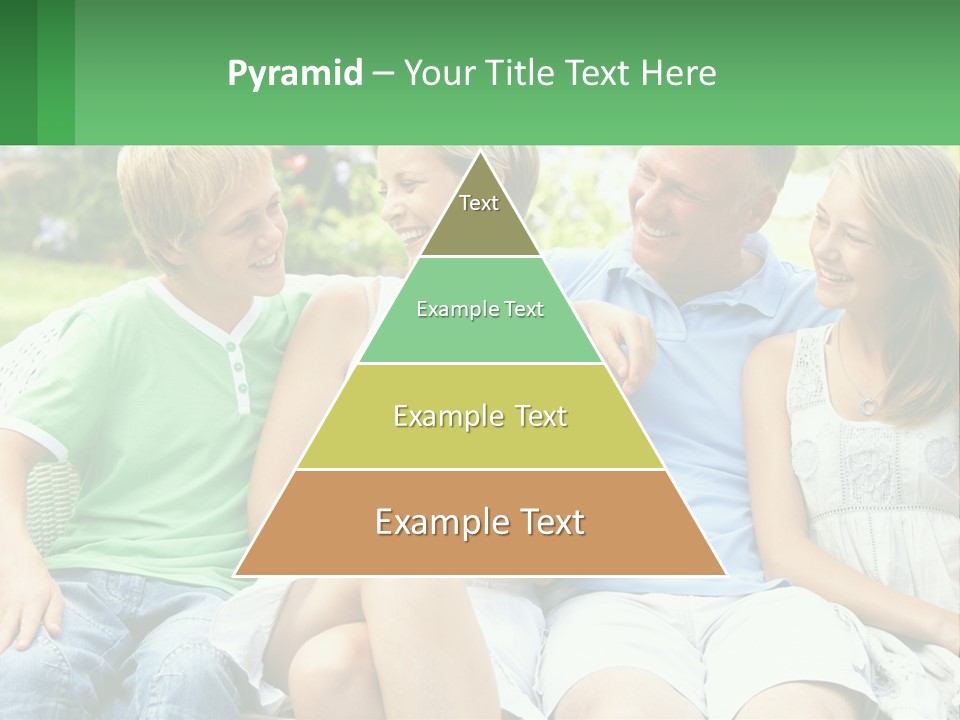 Pyramid – Your Title Text Here

Text

Example Text

Example Text

Example Text